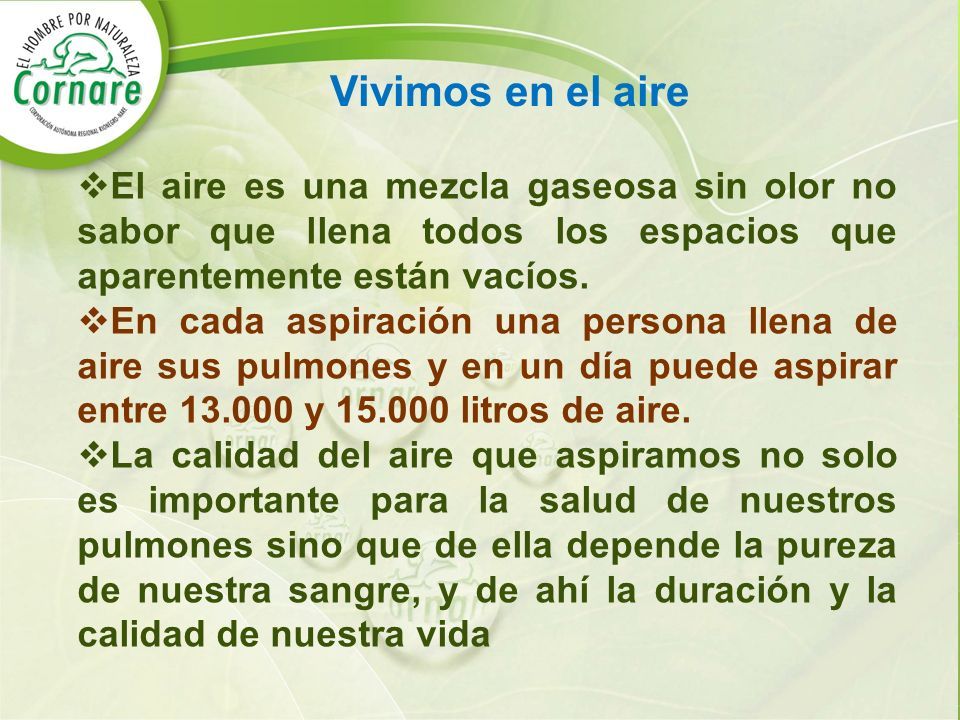 EL HOMBRE POR NATURALEZA
Cornare
CORPORACIÓN AUTÓNOMA REGIONAL RIONEGRO-NARE

Vivimos en el aire

❖El aire es una mezcla gaseosa sin olor no sabor que llena todos los espacios que aparentemente están vacíos.

❖En cada aspiración una persona llena de aire sus pulmones y en un día puede aspirar entre 13.000 y 15.000 litros de aire.

❖La calidad del aire que aspiramos no solo es importante para la salud de nuestros pulmones sino que de ella depende la pureza de nuestra sangre, y de ahí la duración y la calidad de nuestra vida